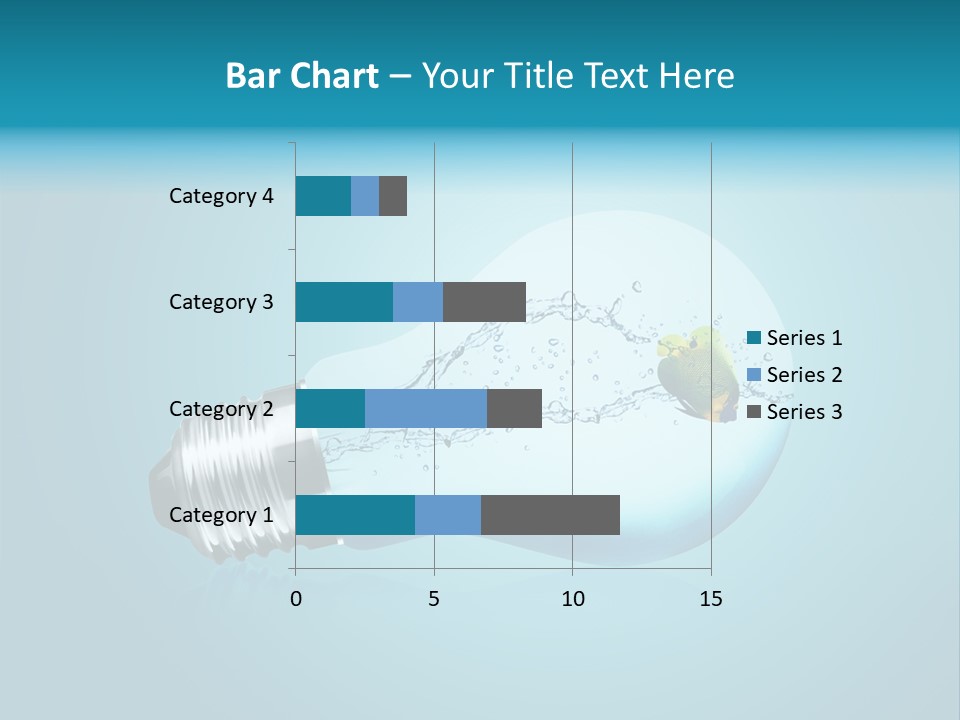 Bar Chart – Your Title Text Here

Category 4
Category 3
Category 2
Category 1

0
5
10
15

Series 1
Series 2
Series 3